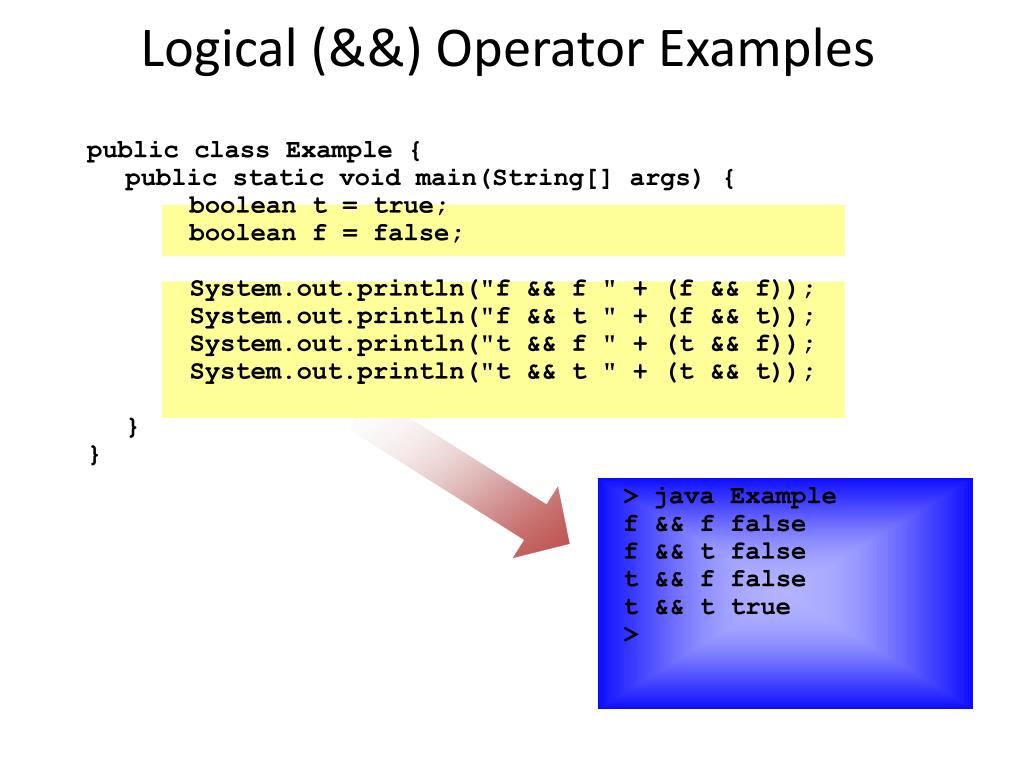 Logical (&&) Operator Examples

public class Example {
public static void main(String[] args) {
boolean t = true;
boolean f = false;

System.out.println("f && f " + (f && f));
System.out.println("f && t " + (f && t));
System.out.println("t && f " + (t && f));
System.out.println("t && t " + (t && t));

}
}

> java Example
f && f false
f && t false
t && f false
t && t true
>